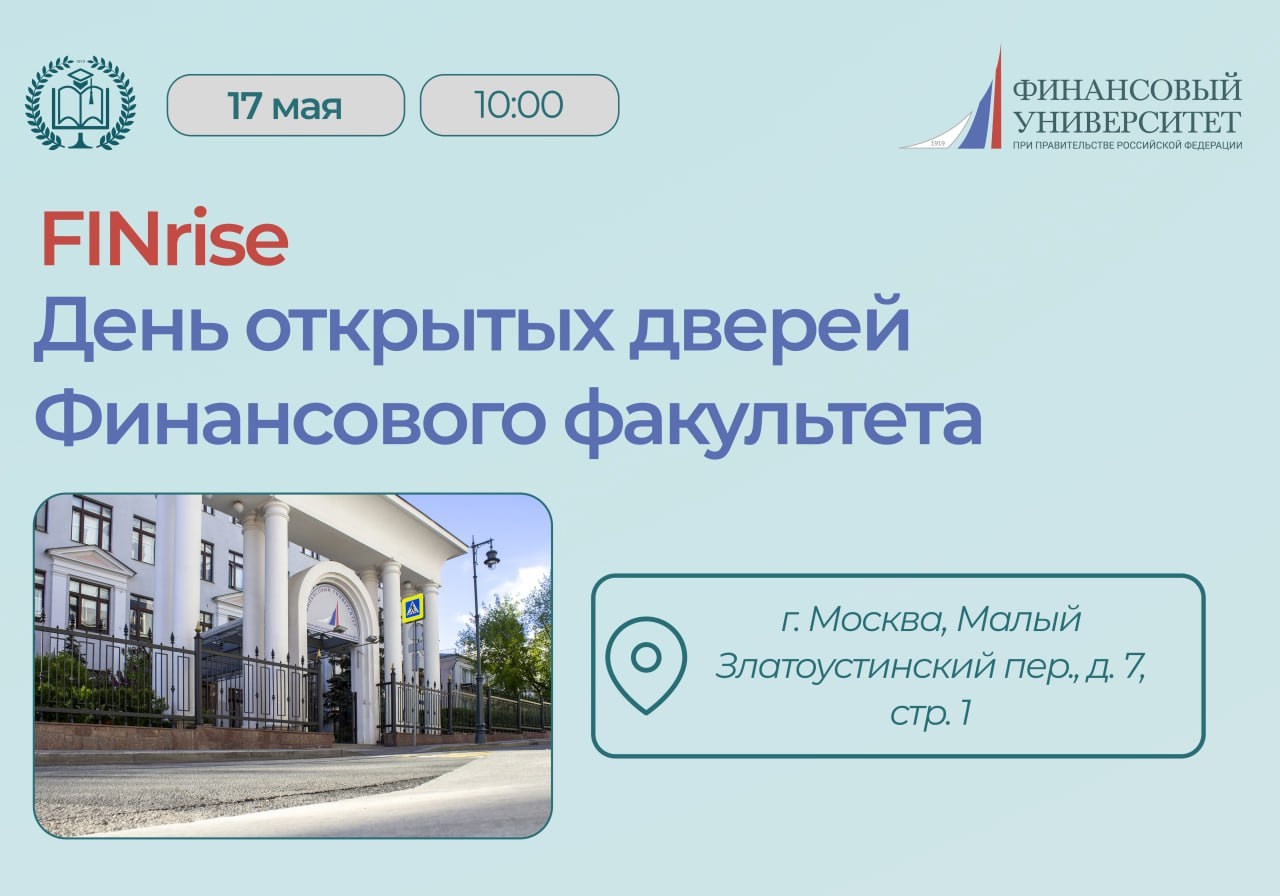 17 мая

10:00

1919
ФИНАНСОВЫЙ УНИВЕРСИТЕТ
ПРИ ПРАВИТЕЛЬСТВЕ РОССИЙСКОЙ ФЕДЕРАЦИИ

FINrise
День открытых дверей Финансового факультета

г. Москва, Малый Златоустинский пер., д. 7, стр. 1